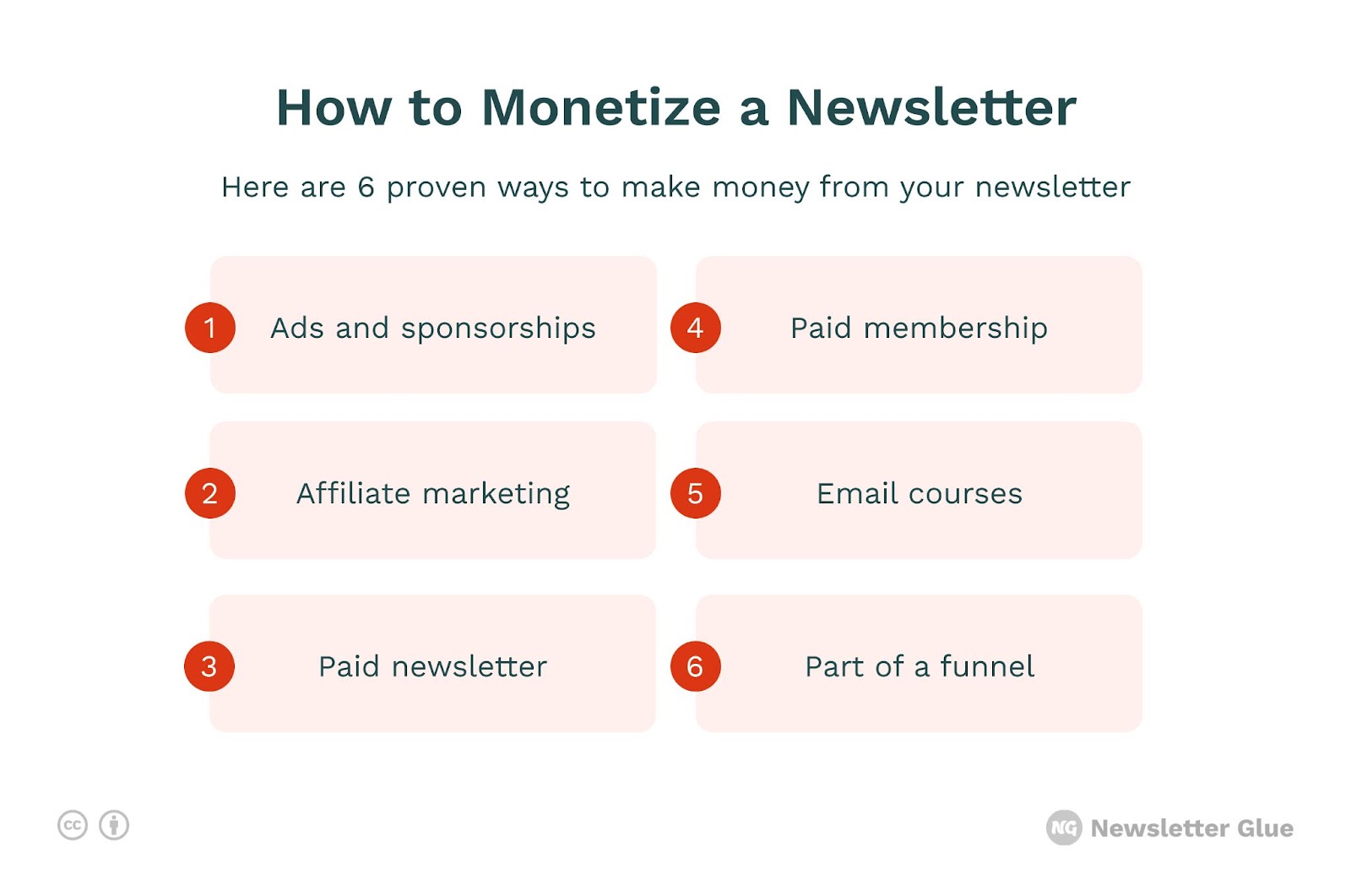 How to Monetize a Newsletter

Here are 6 proven ways to make money from your newsletter

1 Ads and sponsorships

2 Affiliate marketing

3 Paid newsletter

4 Paid membership

5 Email courses

6 Part of a funnel

cc

NG Newsletter Glue